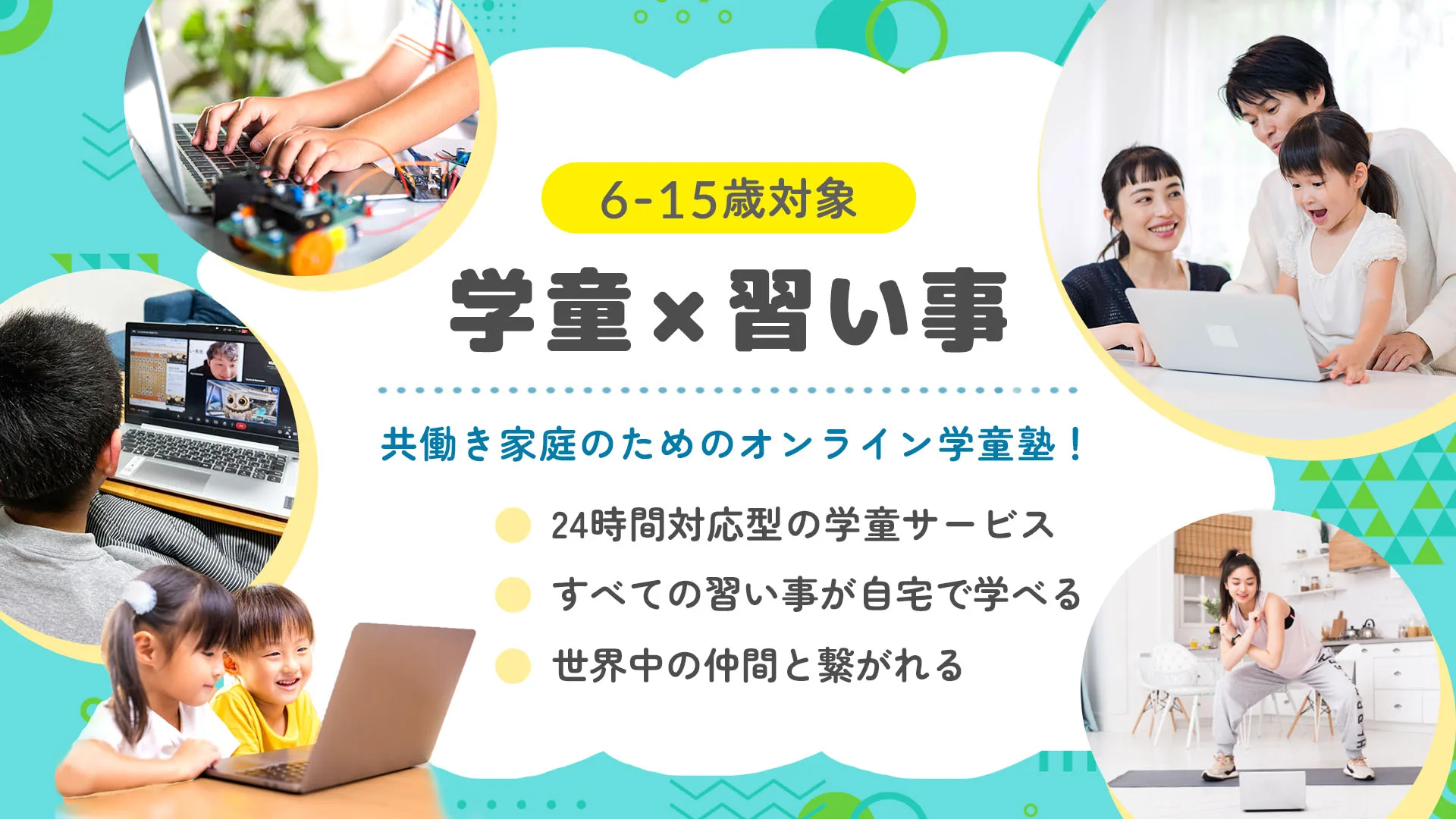 6-15歳対象

学童×習い事

共働き家庭のためのオンライン学童塾！

24時間対応型の学童サービス

すべての習い事が自宅で学べる

世界中の仲間と繋がれる